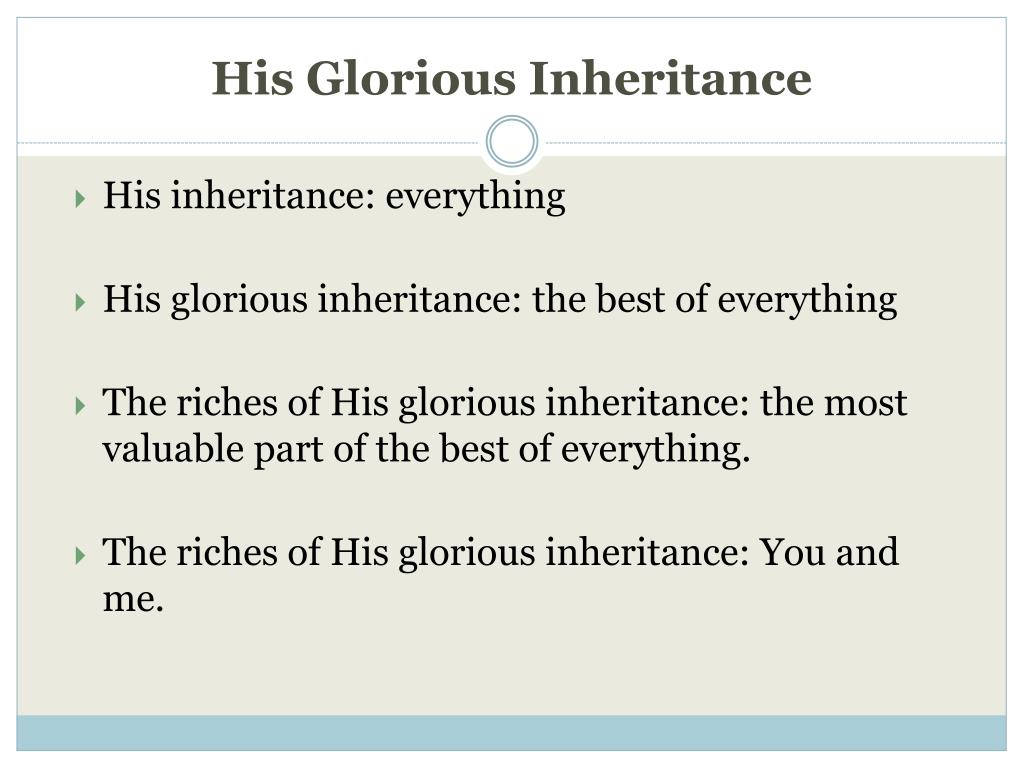 His Glorious Inheritance

His inheritance: everything

His glorious inheritance: the best of everything

The riches of His glorious inheritance: the most valuable part of the best of everything.

The riches of His glorious inheritance: You and me.